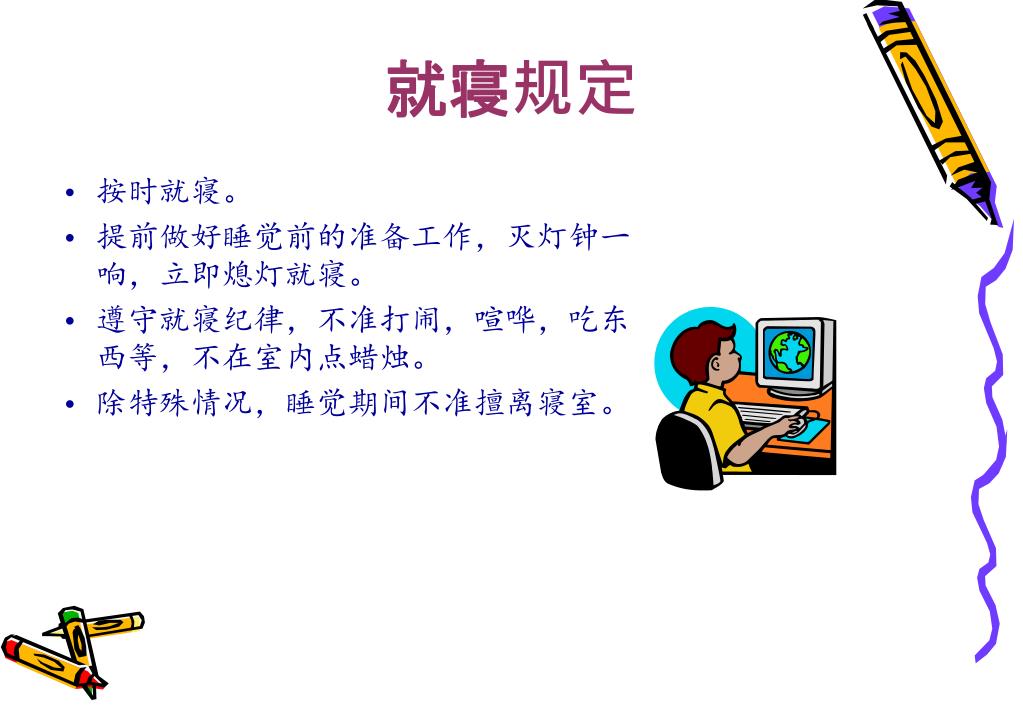 就寝规定

• 按时就寝。
• 提前做好睡觉前的准备工作，灭灯钟一响，立即熄灯就寝。
• 遵守就寝纪律，不准打闹，喧哗，吃东西等，不在室内点蜡烛。
• 除特殊情况，睡觉期间不准擅离寝室。